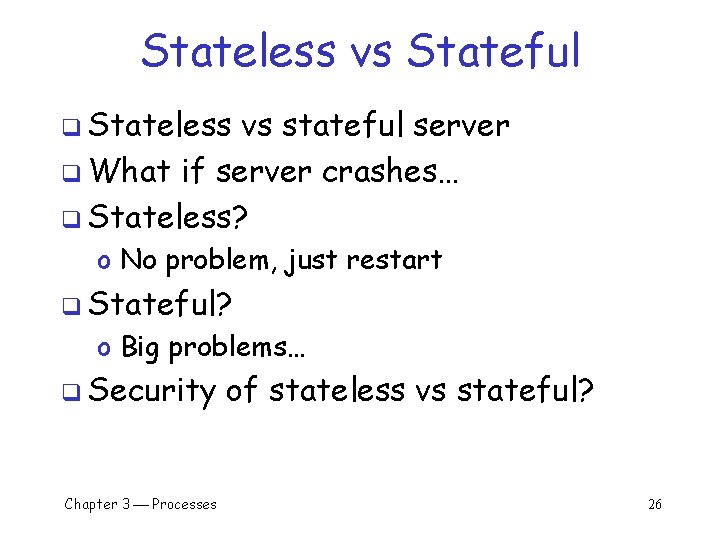 Stateless vs Stateful

❑ Stateless vs stateful server
❑ What if server crashes…
❑ Stateless?
o No problem, just restart
❑ Stateful?
o Big problems…
❑ Security of stateless vs stateful?

Chapter 3 — Processes

26